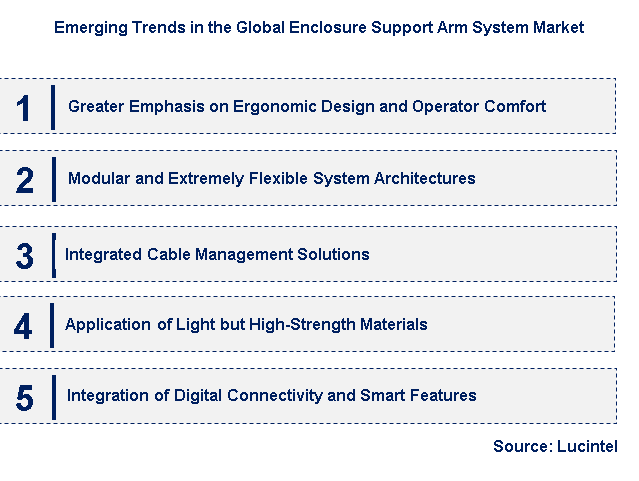 Emerging Trends in the Global Enclosure Support Arm System Market

1 Greater Emphasis on Ergonomic Design and Operator Comfort

2 Modular and Extremely Flexible System Architectures

3 Integrated Cable Management Solutions

4 Application of Light but High-Strength Materials

5 Integration of Digital Connectivity and Smart Features

Source: Lucintel